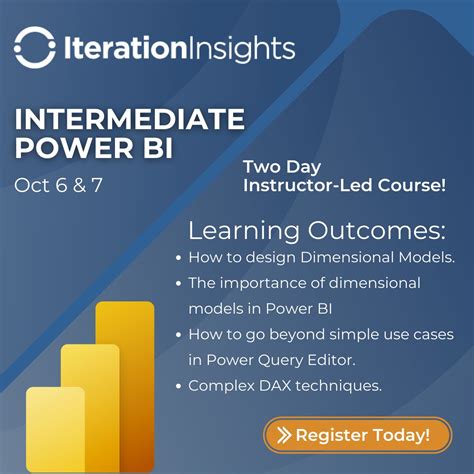 IterationInsights

INTERMEDIATE POWER BI

Oct 6 & 7

Two Day Instructor-Led Course!

Learning Outcomes:

• How to design Dimensional Models.
• The importance of dimensional models in Power BI
• How to go beyond simple use cases in Power Query Editor.
• Complex DAX techniques.

Register Today!